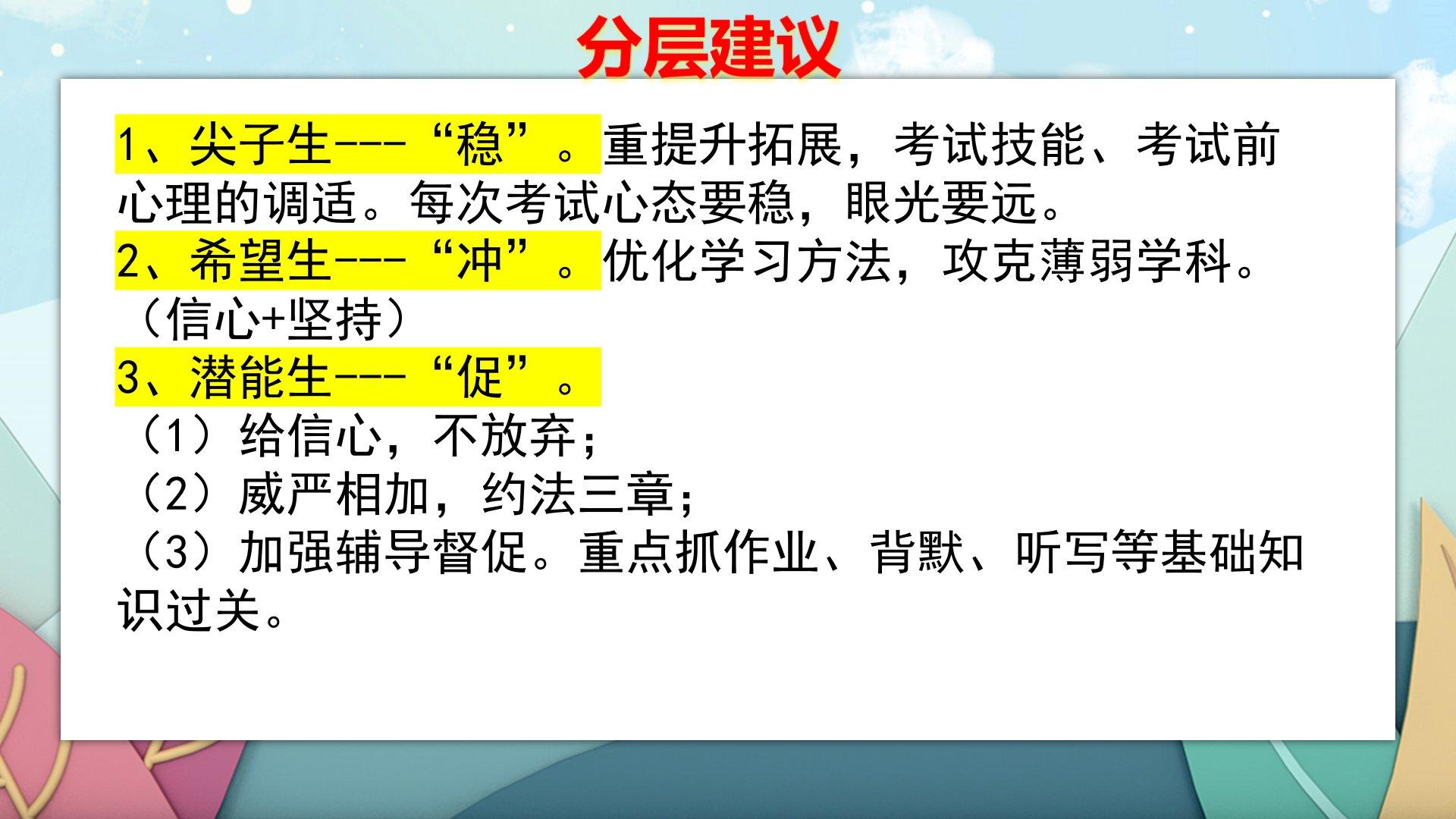 分层建议

1、尖子生---“稳”。重提升拓展，考试技能、考试前心理的调适。每次考试心态要稳，眼光要远。
2、希望生---“冲”。优化学习方法，攻克薄弱学科。（信心+坚持）
3、潜能生---“促”。
（1）给信心，不放弃；
（2）威严相加，约法三章；
（3）加强辅导督促。重点抓作业、背默、听写等基础知识过关。